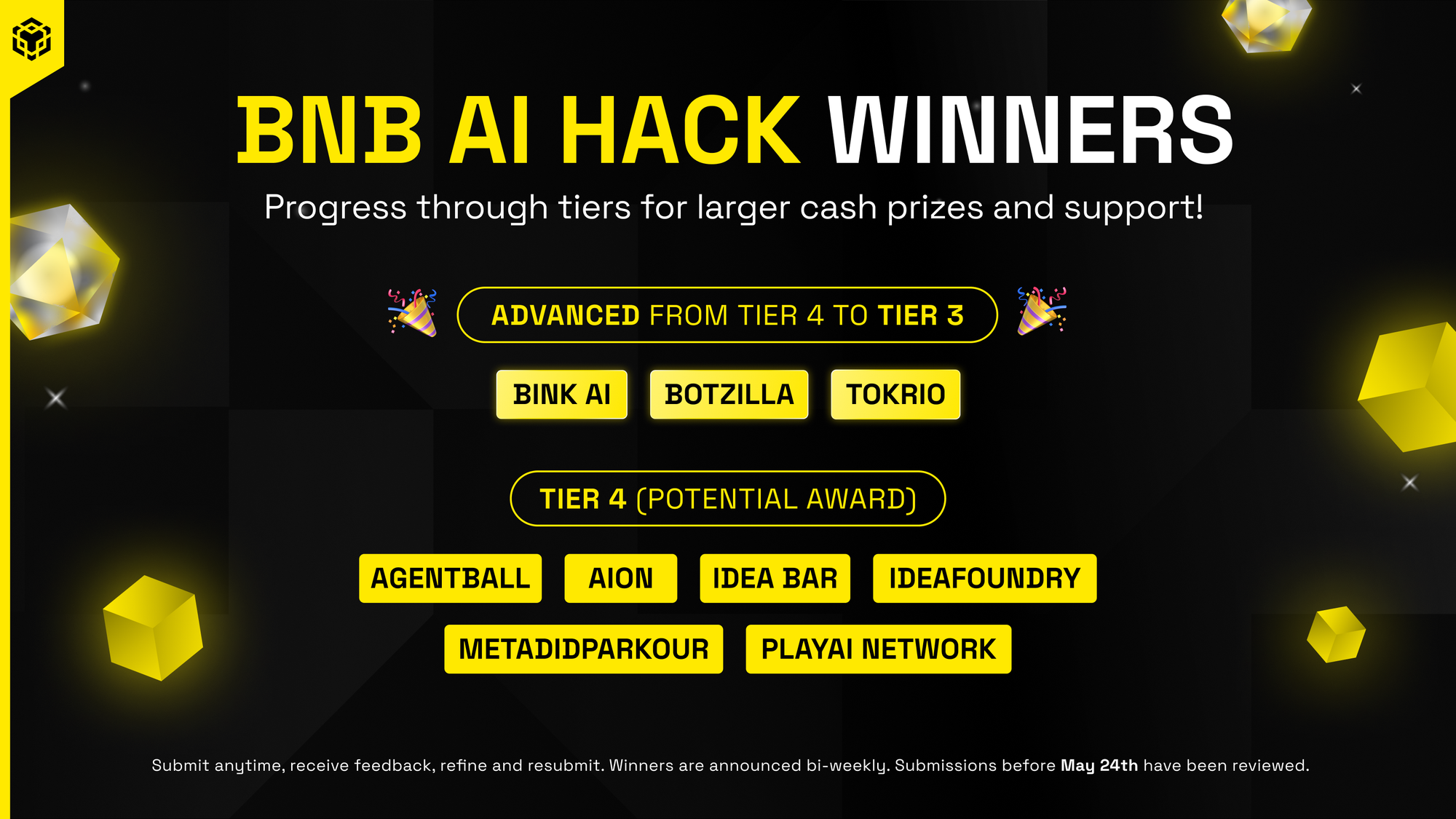 BNB AI HACK WINNERS

Progress through tiers for larger cash prizes and support!

ADVANCED FROM TIER 4 TO TIER 3

BINK AI
BOTZILLA
TOKRIO

TIER 4 (POTENTIAL AWARD)

AGENTBALL
AION
IDEA BAR
IDEAFOUNDRY
METADIDPARKOUR
PLAYAI NETWORK

Submit anytime, receive feedback, refine and resubmit. Winners are announced bi-weekly. Submissions before May 24th have been reviewed.